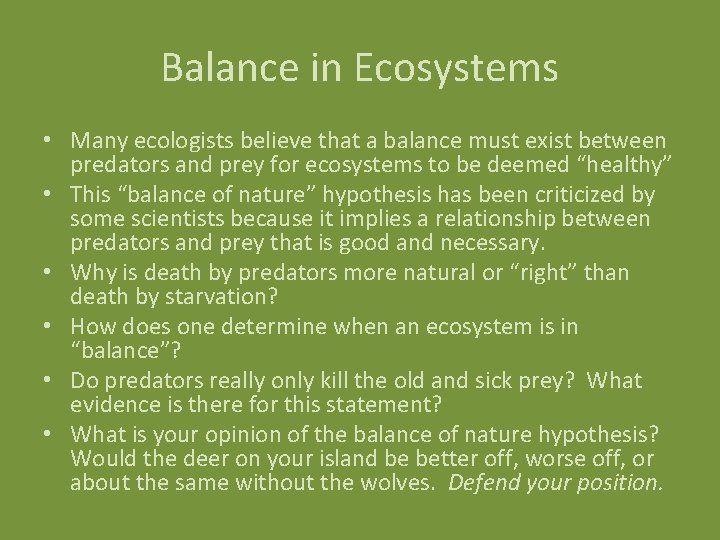 Balance in Ecosystems

• Many ecologists believe that a balance must exist between predators and prey for ecosystems to be deemed “healthy”
• This “balance of nature” hypothesis has been criticized by some scientists because it implies a relationship between predators and prey that is good and necessary.
• Why is death by predators more natural or “right” than death by starvation?
• How does one determine when an ecosystem is in “balance”?
• Do predators really only kill the old and sick prey? What evidence is there for this statement?
• What is your opinion of the balance of nature hypothesis? Would the deer on your island be better off, worse off, or about the same without the wolves. Defend your position.